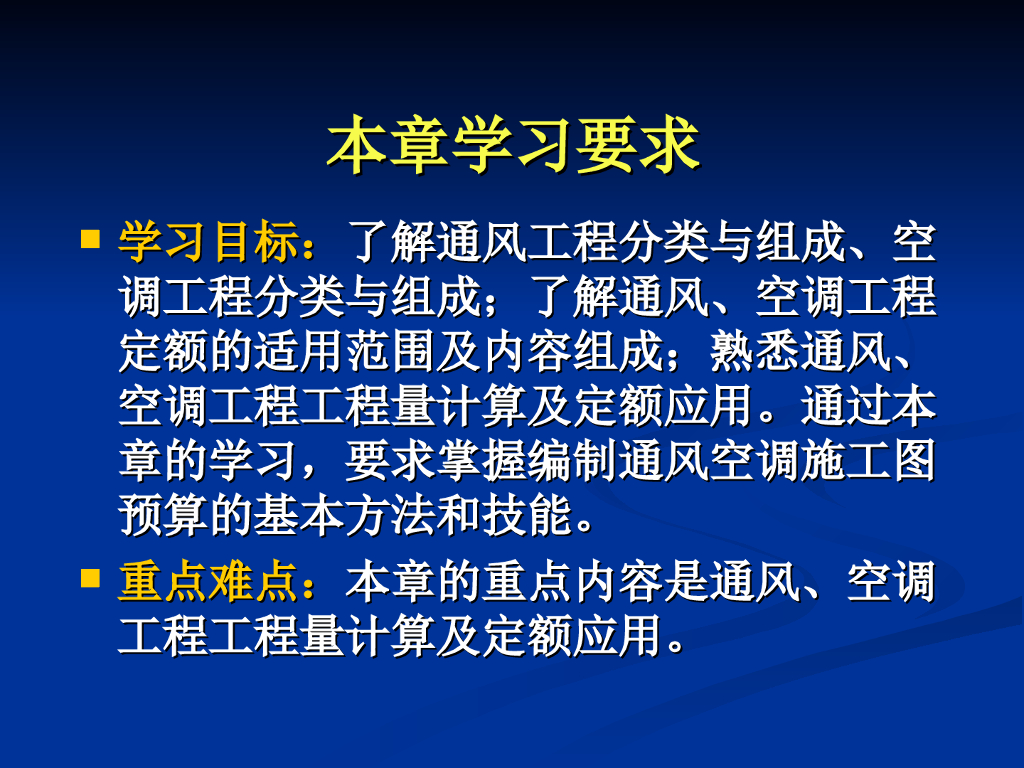 本章学习要求

学习目标：了解通风工程分类与组成、空调工程分类与组成；了解通风、空调工程定额的适用范围及内容组成；熟悉通风、空调工程工程量计算及定额应用。通过本章的学习，要求掌握编制通风空调施工图预算的基本方法和技能。

重点难点：本章的重点内容是通风、空调工程工程量计算及定额应用。